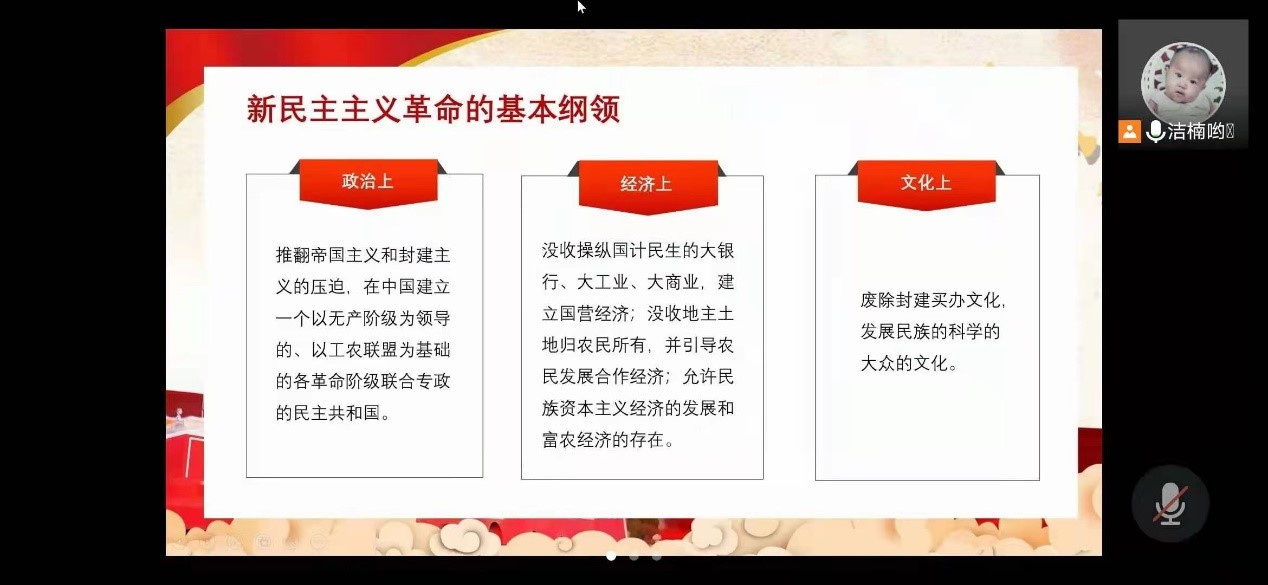 新民主主义革命的基本纲领

政治上

推翻帝国主义和封建主义的压迫，在中国建立一个以无产阶级为领导的、以工农联盟为基础的各革命阶级联合专政的民主共和国。

经济上

没收操纵国计民生的大银行、大工业、大商业，建立国营经济；没收地主土地归农民所有，并引导农民发展合作经济；允许民族资本主义经济的发展和富农经济的存在。

文化上

废除封建买办文化，发展民族的科学的大众的文化。

洁楠哟